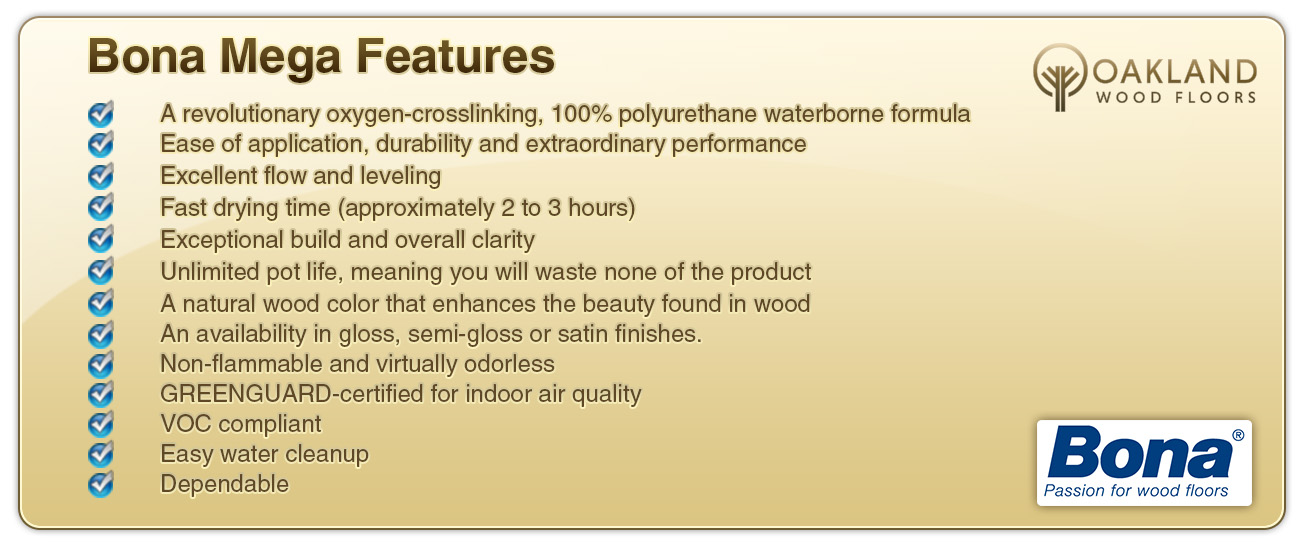 Bona Mega Features

OAKLAND WOOD FLOORS

A revolutionary oxygen-crosslinking, 100% polyurethane waterborne formula
Ease of application, durability and extraordinary performance
Excellent flow and leveling
Fast drying time (approximately 2 to 3 hours)
Exceptional build and overall clarity
Unlimited pot life, meaning you will waste none of the product
A natural wood color that enhances the beauty found in wood
An availability in gloss, semi-gloss or satin finishes.
Non-flammable and virtually odorless
GREENGUARD-certified for indoor air quality
VOC compliant
Easy water cleanup
Dependable

Bona®
Passion for wood floors